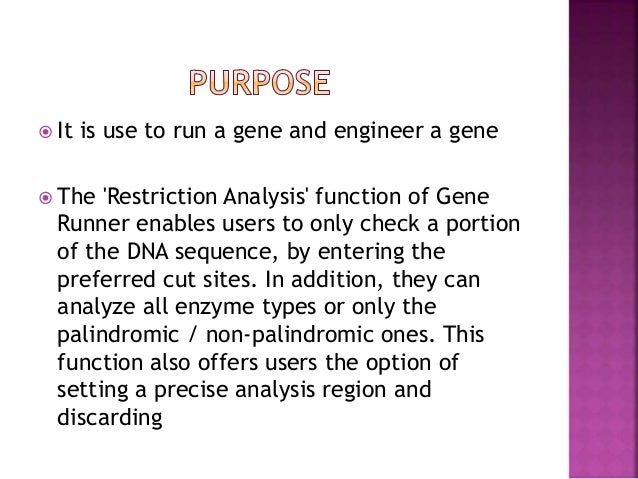 PURPOSE

It is use to run a gene and engineer a gene

The 'Restriction Analysis' function of Gene Runner enables users to only check a portion of the DNA sequence, by entering the preferred cut sites. In addition, they can analyze all enzyme types or only the palindromic / non-palindromic ones. This function also offers users the option of setting a precise analysis region and discarding